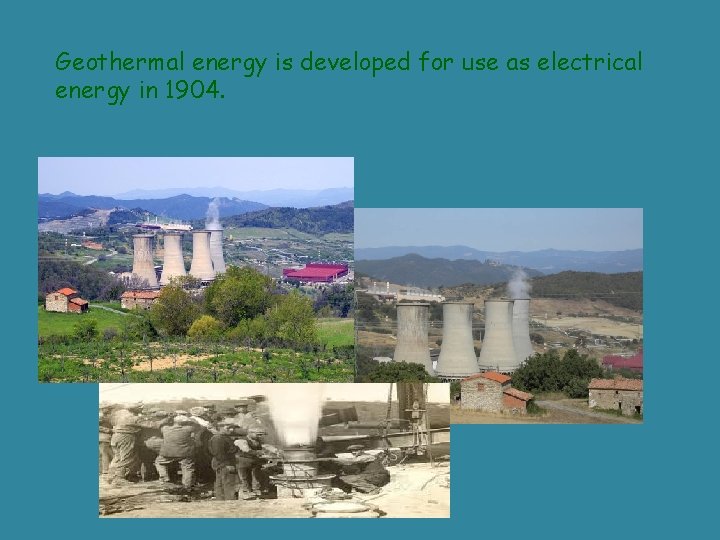 Geothermal energy is developed for use as electrical energy in 1904.